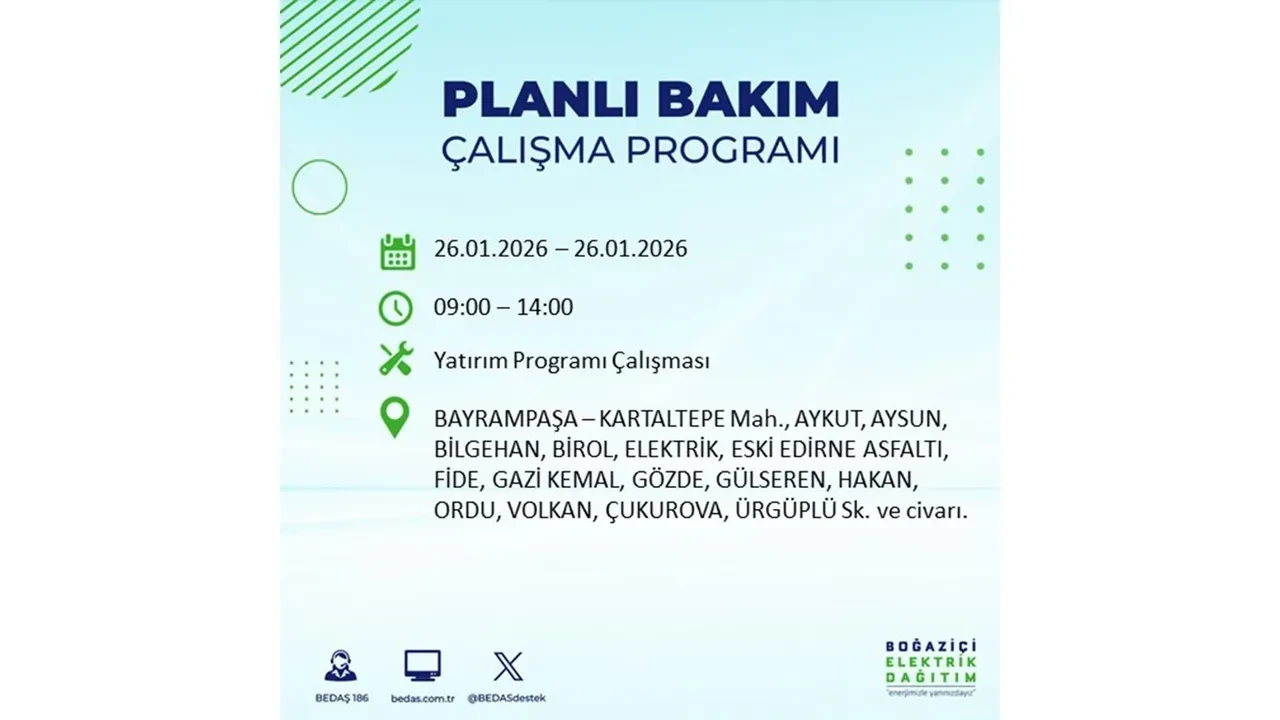 PLANLI BAKIM
ÇALIŞMA PROGRAMI

26.01.2026 – 26.01.2026

09:00 – 14:00

Yatırım Programı Çalışması

BAYRAMPAŞA – KARTALTEPE Mah., AYKUT, AYSUN, BİLGEHAN, BİROL, ELEKTRİK, ESKİ EDİRNE ASFALTI, FİDE, GAZİ KEMAL, GÖZDE, GÜLSEREN, HAKAN, ORDU, VOLKAN, ÇUKUROVA, ÜRGÜPLÜ Sk. ve civarı.

BEDAŞ 186
bedas.com.tr
@BEDASdestek

BOĞAZİÇİ
ELEKTRİK
DAĞITIM
"enerjimizle yanınızdayız"